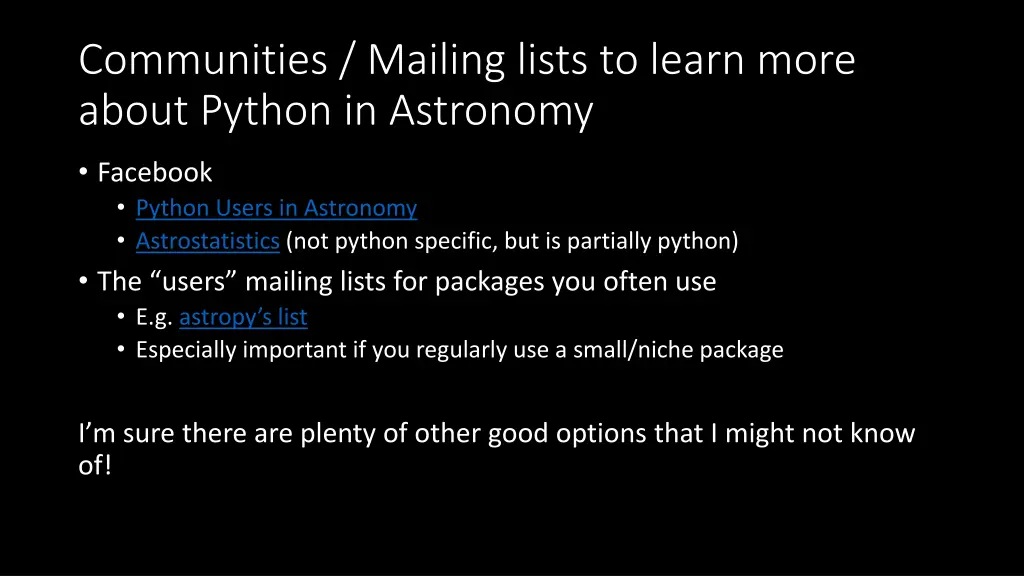 Communities / Mailing lists to learn more about Python in Astronomy

• Facebook
  • Python Users in Astronomy
  • Astrostatistics (not python specific, but is partially python)
• The “users” mailing lists for packages you often use
  • E.g. astropy’s list
  • Especially important if you regularly use a small/niche package

I’m sure there are plenty of other good options that I might not know of!